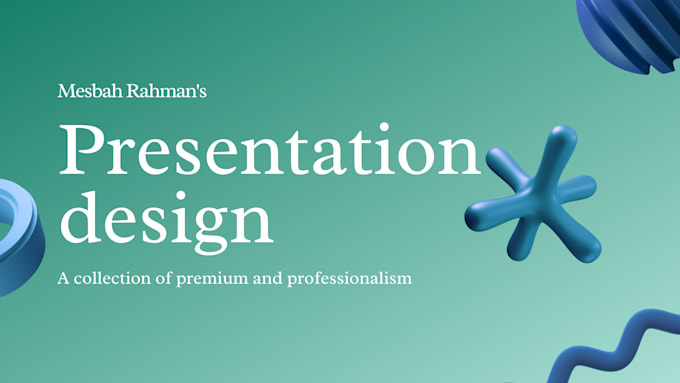 Mesbah Rahman's

Presentation design

A collection of premium and professionalism